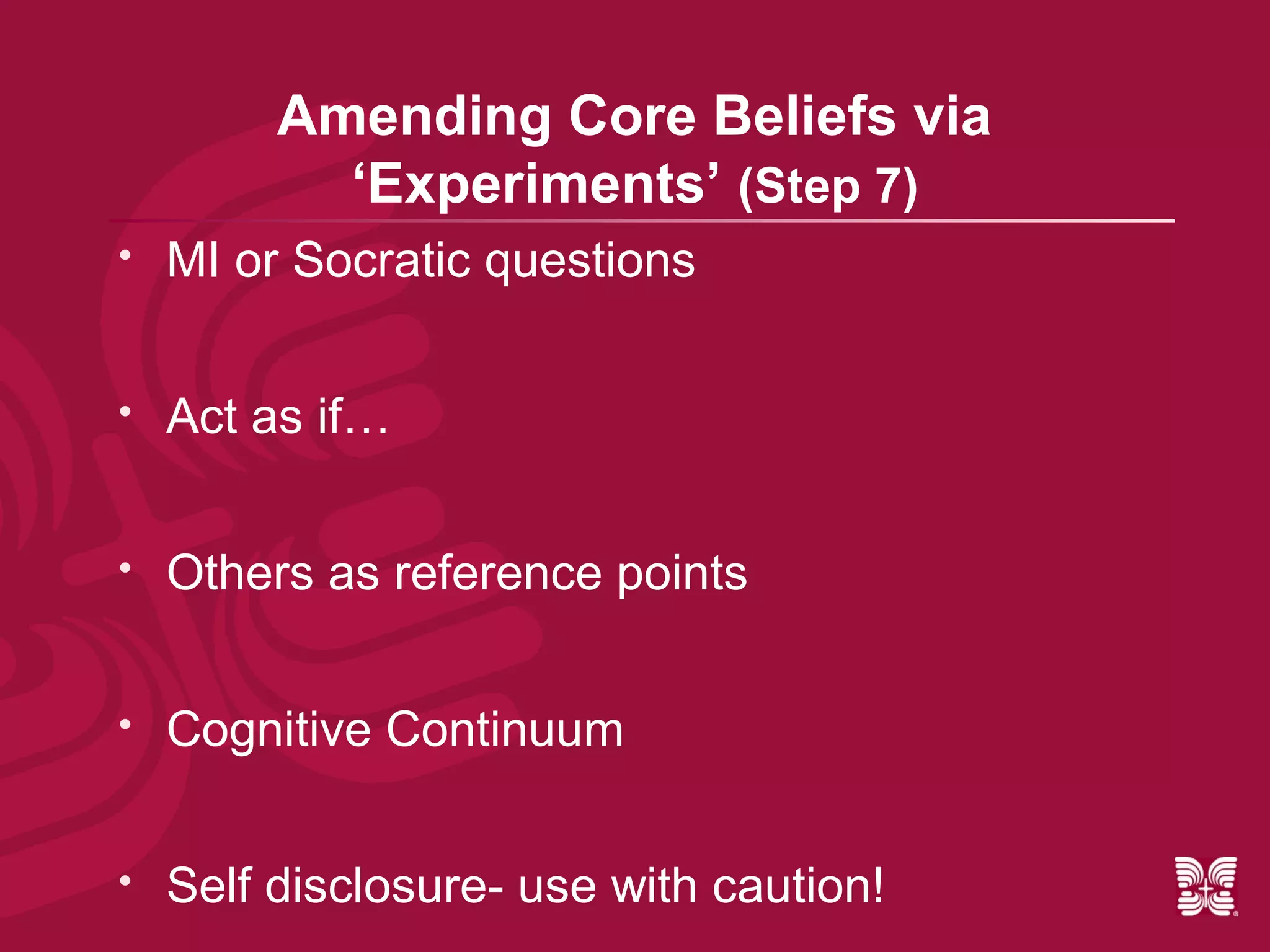 Amending Core Beliefs via ‘Experiments’ (Step 7)

• MI or Socratic questions

• Act as if…

• Others as reference points

• Cognitive Continuum

• Self disclosure- use with caution!